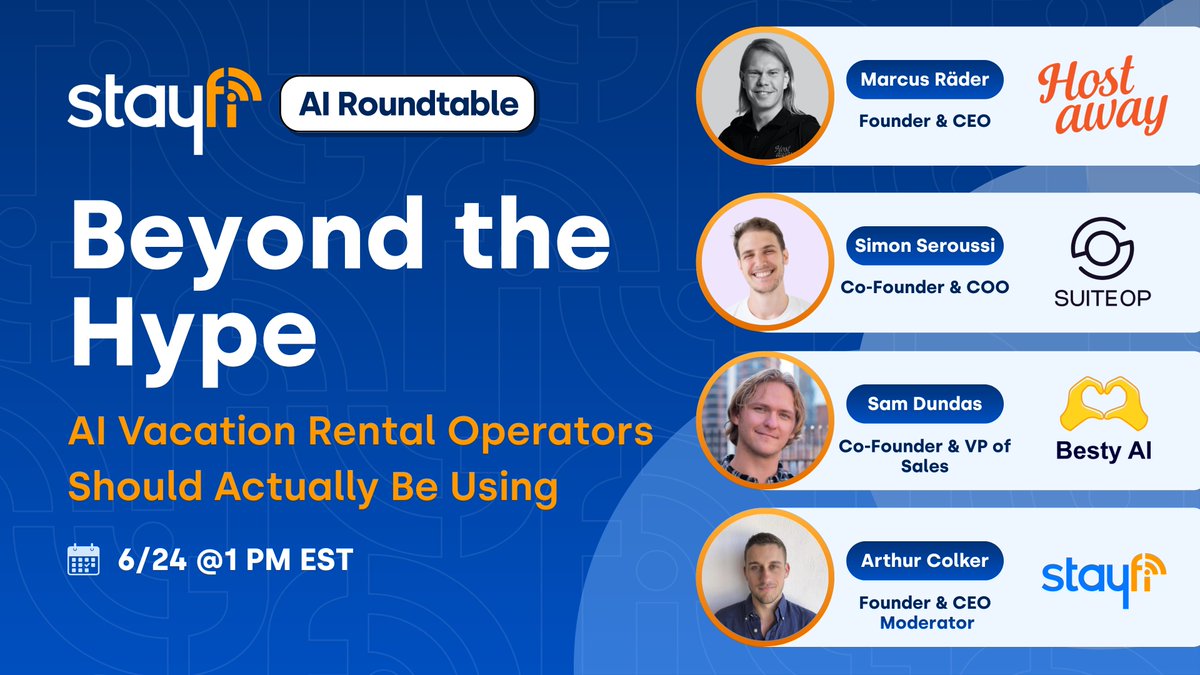 stayfi AI Roundtable

Beyond the Hype

AI Vacation Rental Operators Should Actually Be Using

6/24 @1 PM EST

Marcus Räder
Founder & CEO
Host away

Simon Seroussi
Co-Founder & COO
SUITEOP

Sam Dundas
Co-Founder & VP of Sales
Besty AI

Arthur Colker
Founder & CEO
Moderator
stayfi